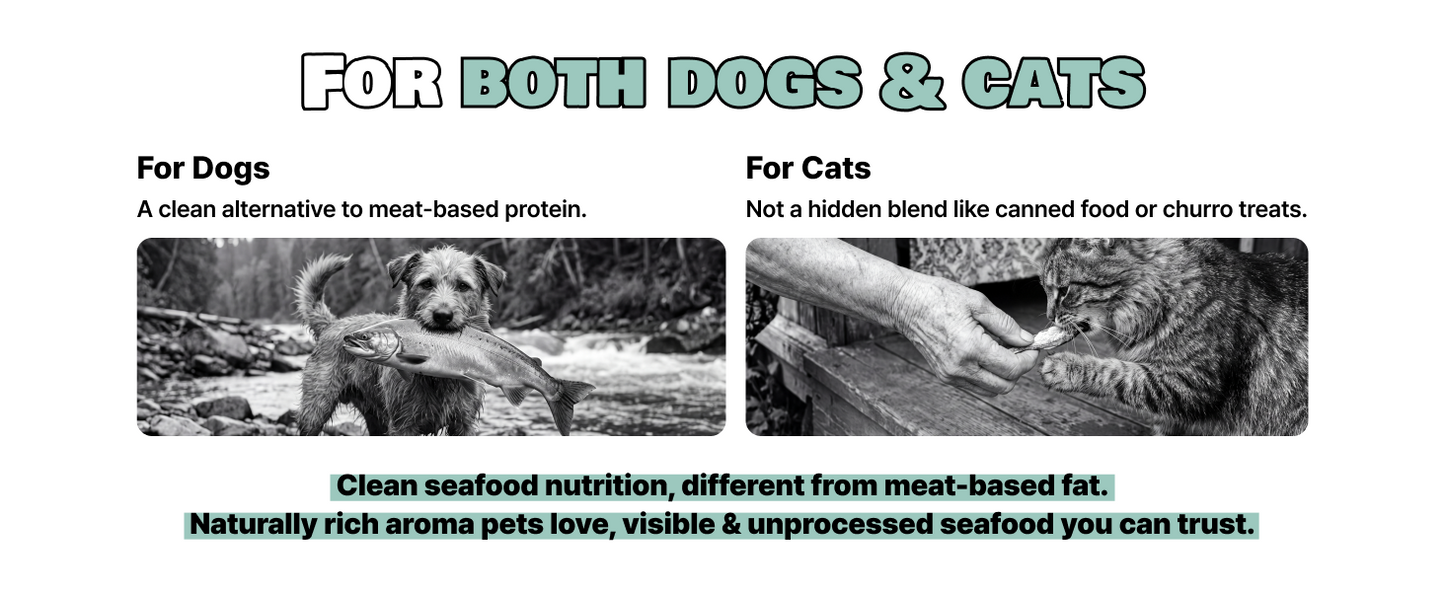 FOR BOTH DOGS & CATS

For Dogs

A clean alternative to meat-based protein.

For Cats

Not a hidden blend like canned food or churro treats.

Clean seafood nutrition, different from meat-based fat.
Naturally rich aroma pets love, visible & unprocessed seafood you can trust.